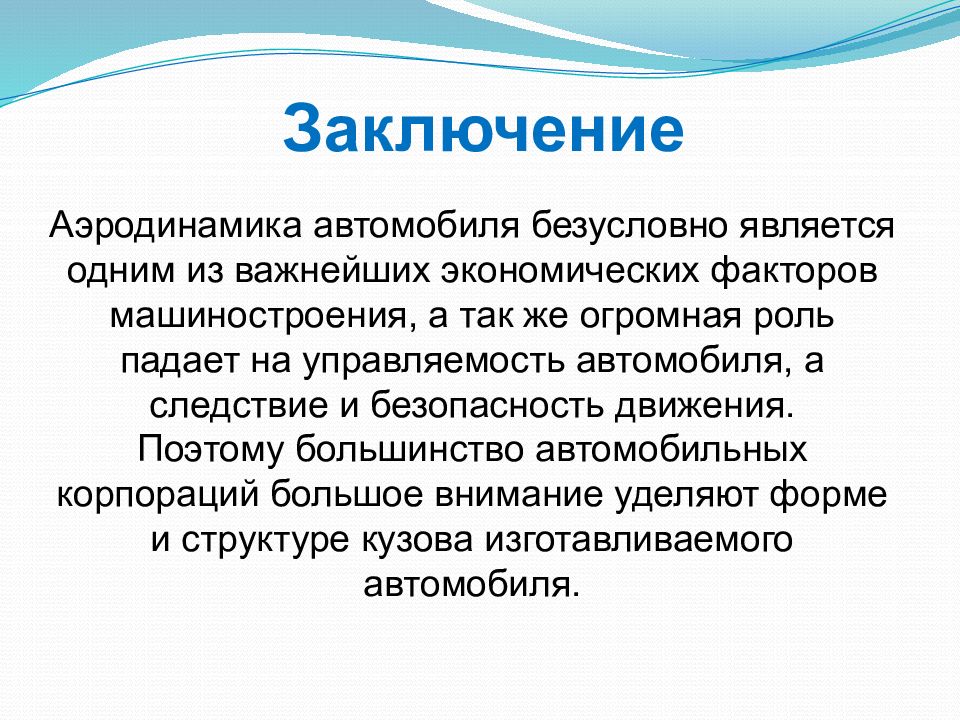 Заключение

Аэродинамика автомобиля безусловно является одним из важнейших экономических факторов машиностроения, а так же огромная роль падает на управляемость автомобиля, а следствие и безопасность движения. Поэтому большинство автомобильных корпораций большое внимание уделяют форме и структуре кузова изготавливаемого автомобиля.